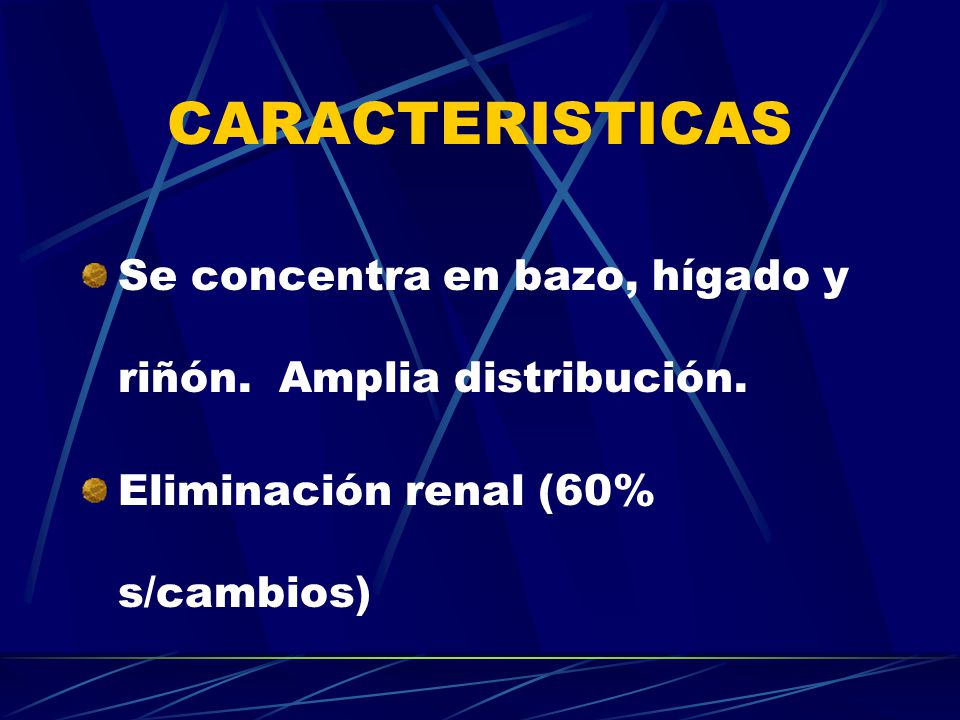 CARACTERISTICAS

Se concentra en bazo, hígado y riñón.  Amplia distribución.

Eliminación renal (60% s/cambios)